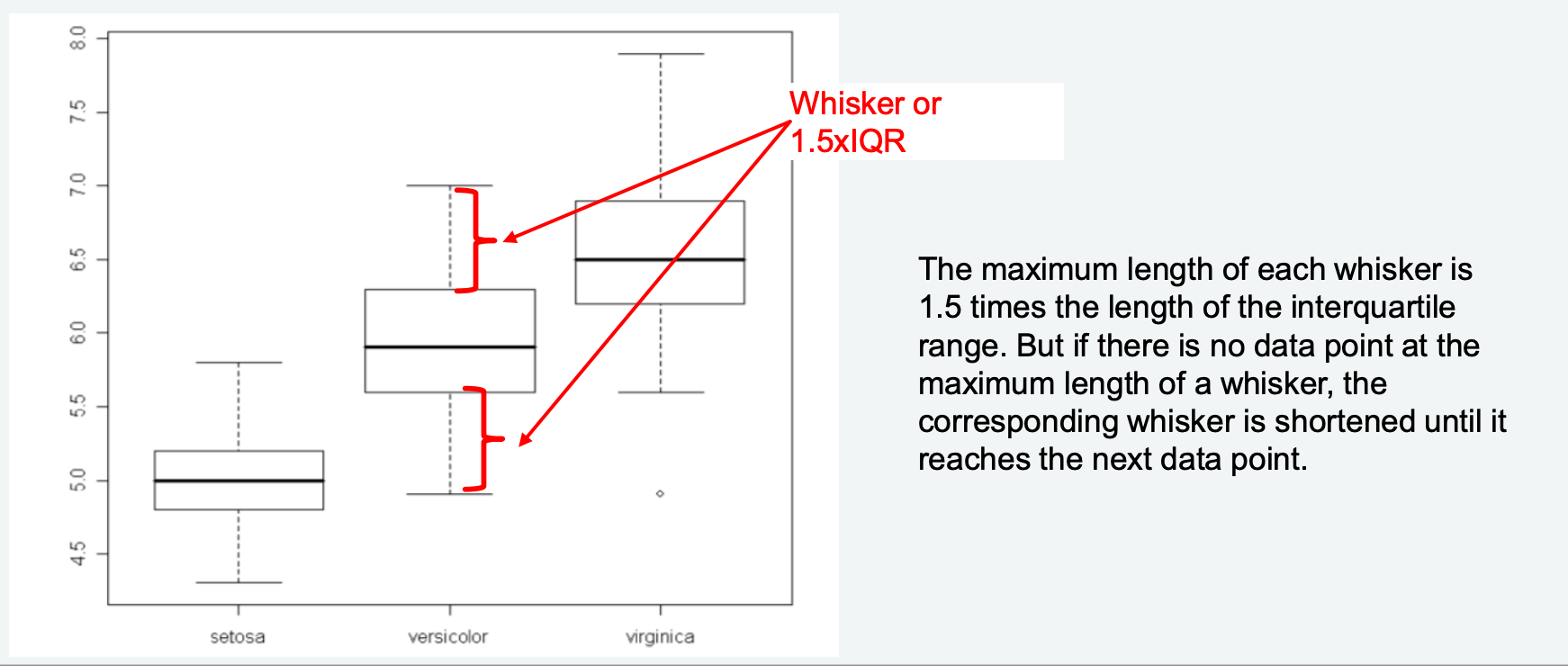 8.0
7.5
7.0
6.5
6.0
5.5
5.0
4.5

setosa versicolor virginica

Whisker or 1.5xIQR

The maximum length of each whisker is 1.5 times the length of the interquartile range. But if there is no data point at the maximum length of a whisker, the corresponding whisker is shortened until it reaches the next data point.